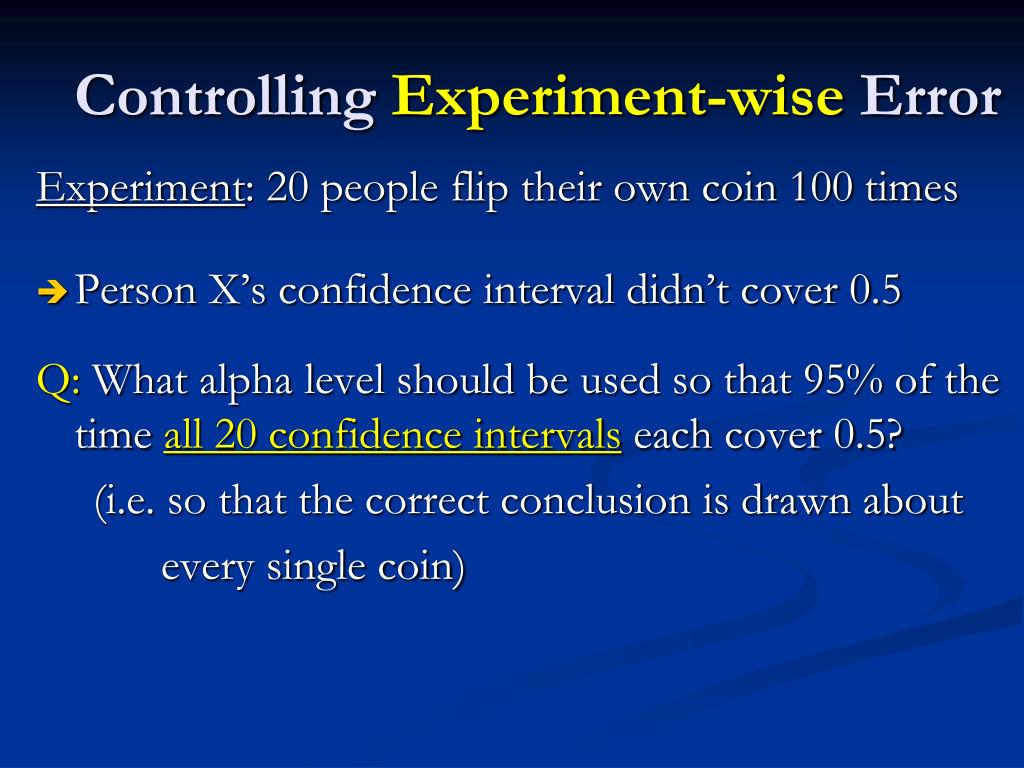 Controlling Experiment-wise Error

Experiment: 20 people flip their own coin 100 times

➔ Person X's confidence interval didn't cover 0.5

Q: What alpha level should be used so that 95% of the time all 20 confidence intervals each cover 0.5?

(i.e. so that the correct conclusion is drawn about every single coin)